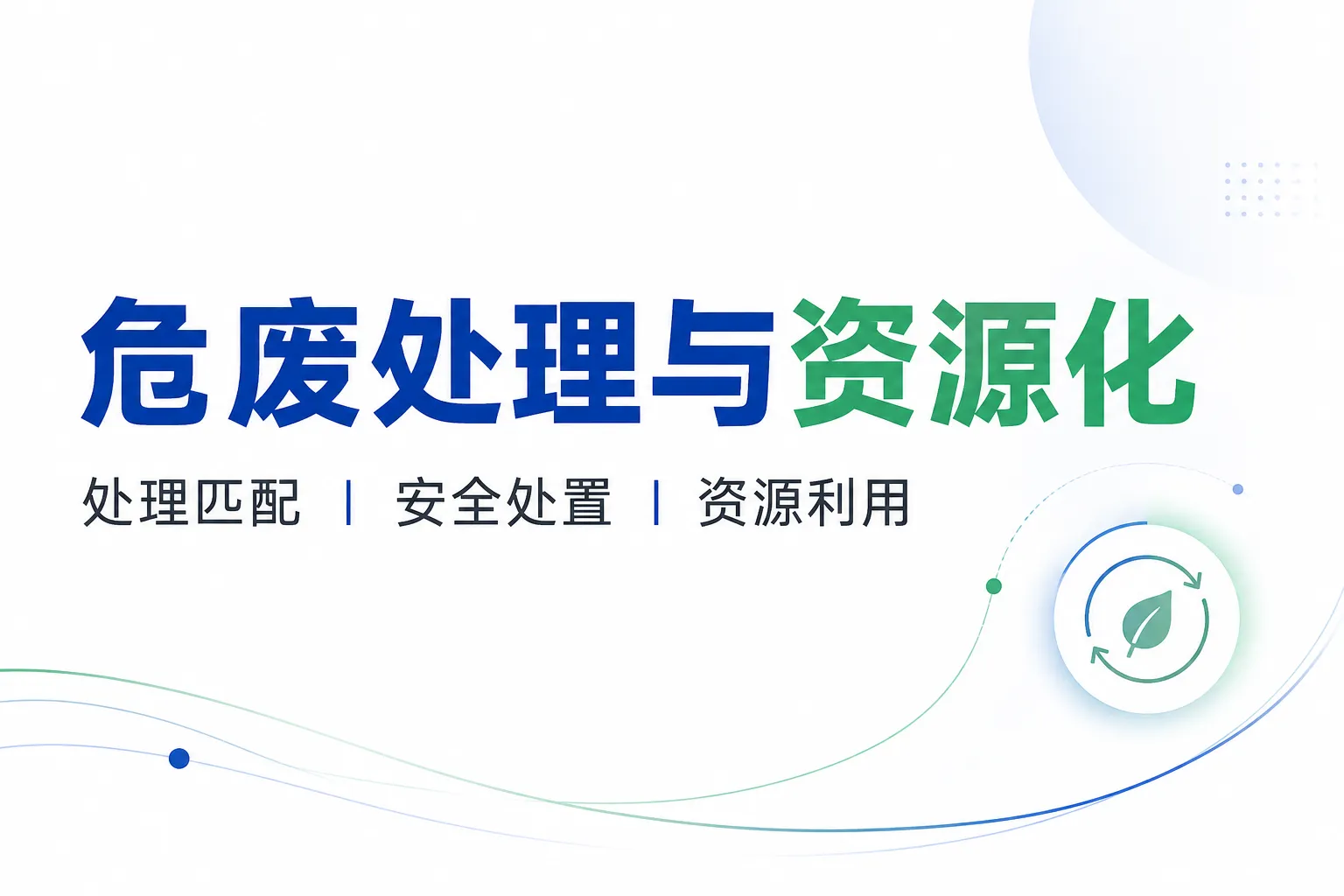 危废处理与资源化

处理匹配 | 安全处置 | 资源利用